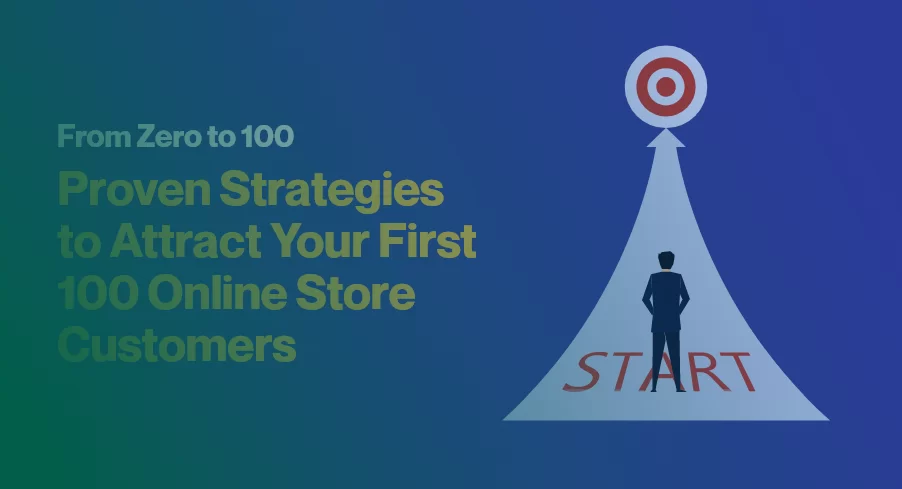 From Zero to 100

Proven Strategies to Attract Your First 100 Online Store Customers

START